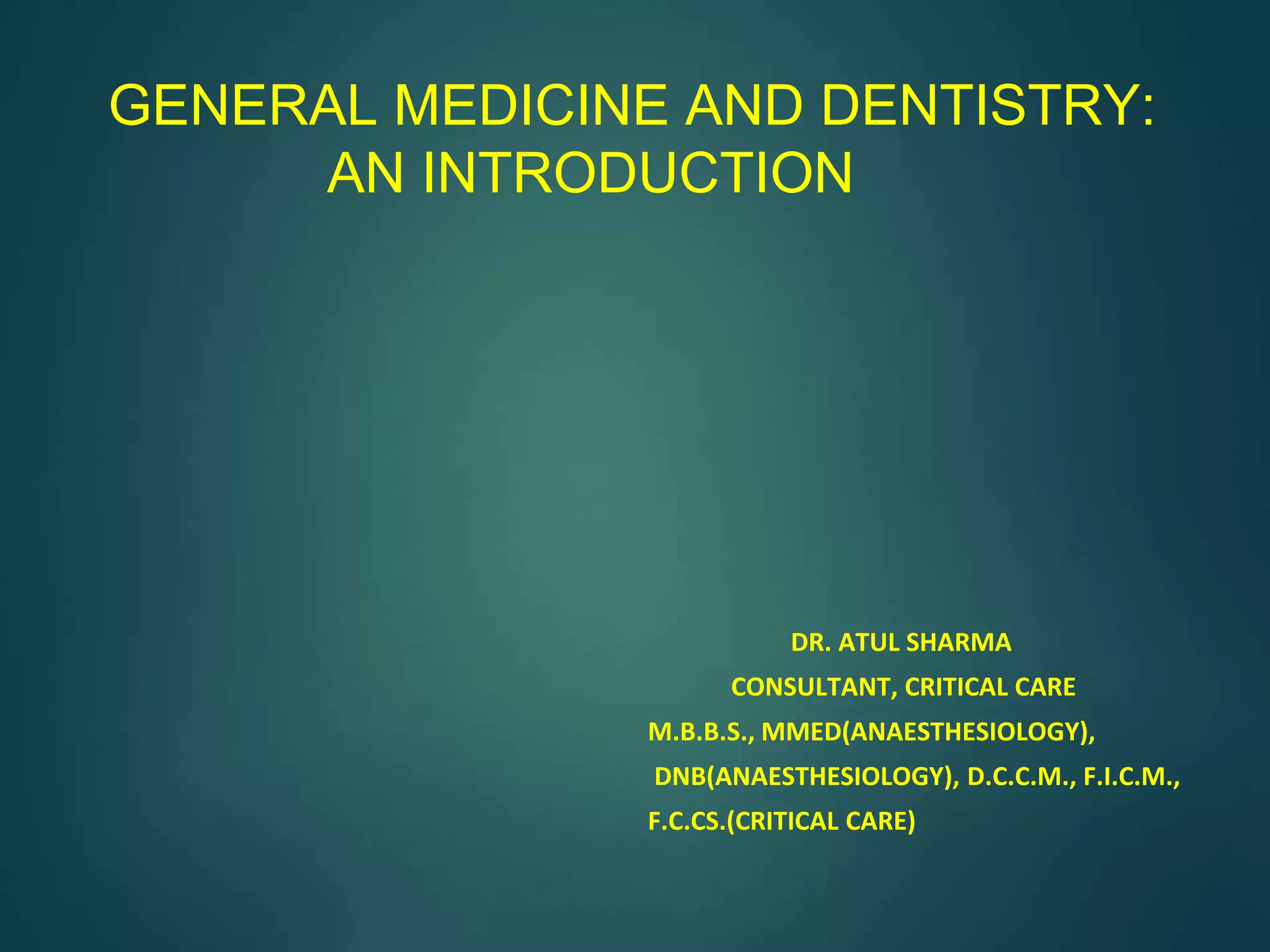 GENERAL MEDICINE AND DENTISTRY: AN INTRODUCTION

DR. ATUL SHARMA

CONSULTANT, CRITICAL CARE

M.B.B.S., MMED(ANAESTHESIOLOGY),

DNB(ANAESTHESIOLOGY), D.C.C.M., F.I.C.M.,

F.C.CS.(CRITICAL CARE)